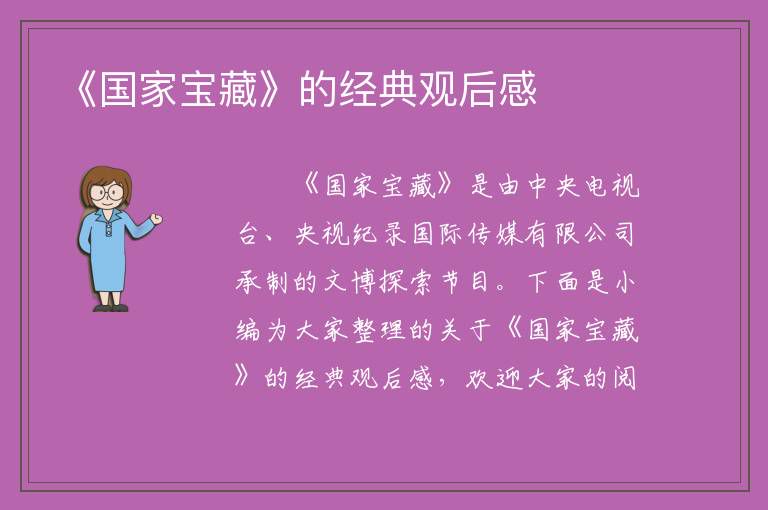 《国家宝藏》的经典观后感

《国家宝藏》是由中央电视台、央视纪录国际传媒有限公司承制的文博探索节目。下面是小编为大家整理的关于《国家宝藏》的经典观后感，欢迎大家的阅